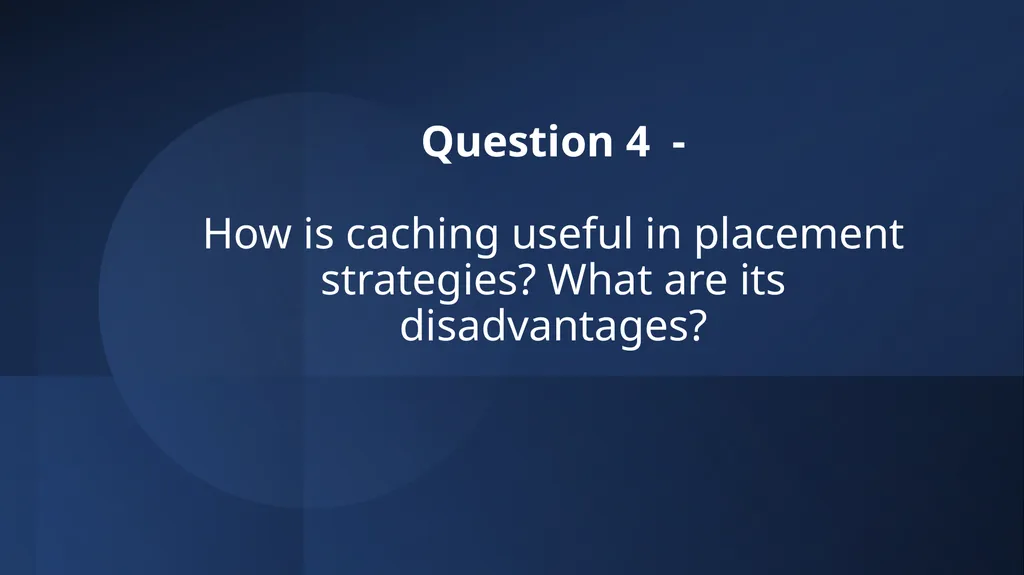 Question 4 -

How is caching useful in placement strategies? What are its disadvantages?